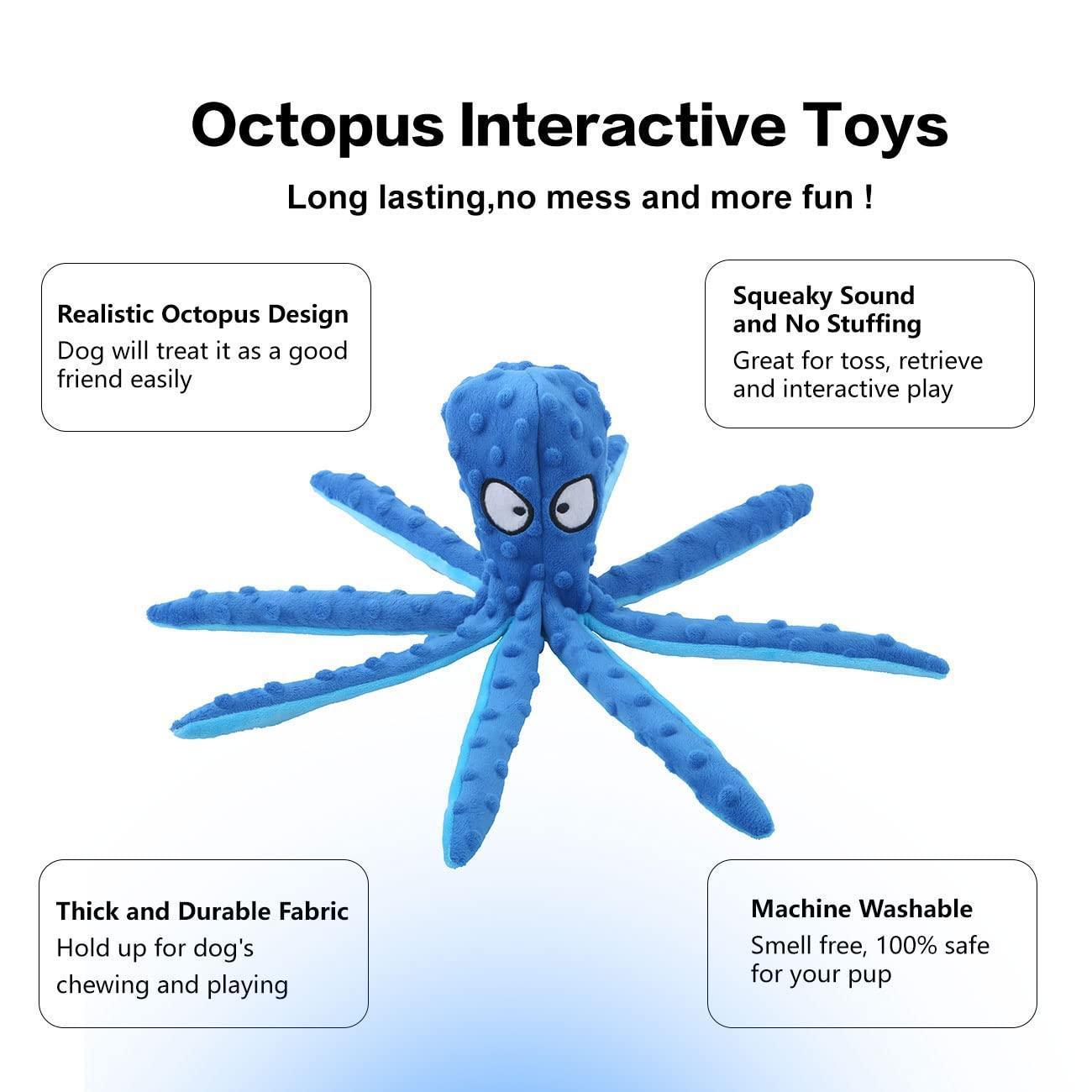 Octopus Interactive Toys

Long lasting,no mess and more fun !

Realistic Octopus Design
Dog will treat it as a good friend easily

Squeaky Sound and No Stuffing
Great for toss, retrieve and interactive play

Thick and Durable Fabric
Hold up for dog's chewing and playing

Machine Washable
Smell free, 100% safe for your pup